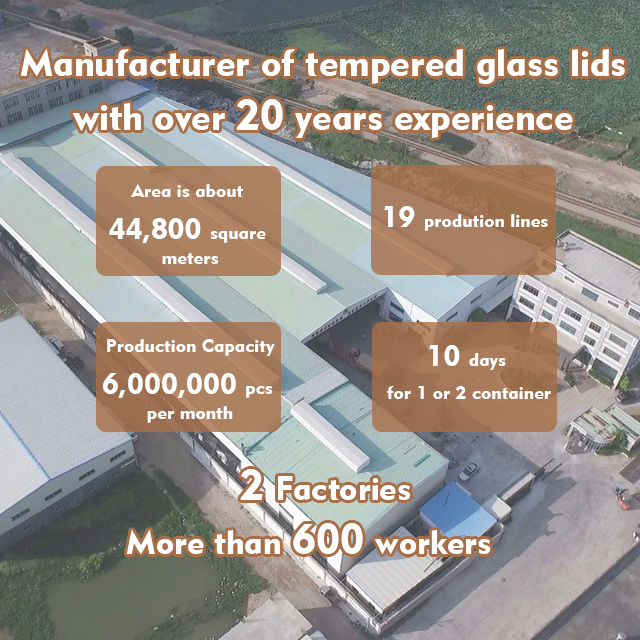 Manufacturer of tempered glass lids with over 20 years experience

Area is about
44,800 square meters

19 prodution lines

Production Capacity
6,000,000 pcs per month

10 days
for 1 or 2 container

2 Factories
More than 600 workers